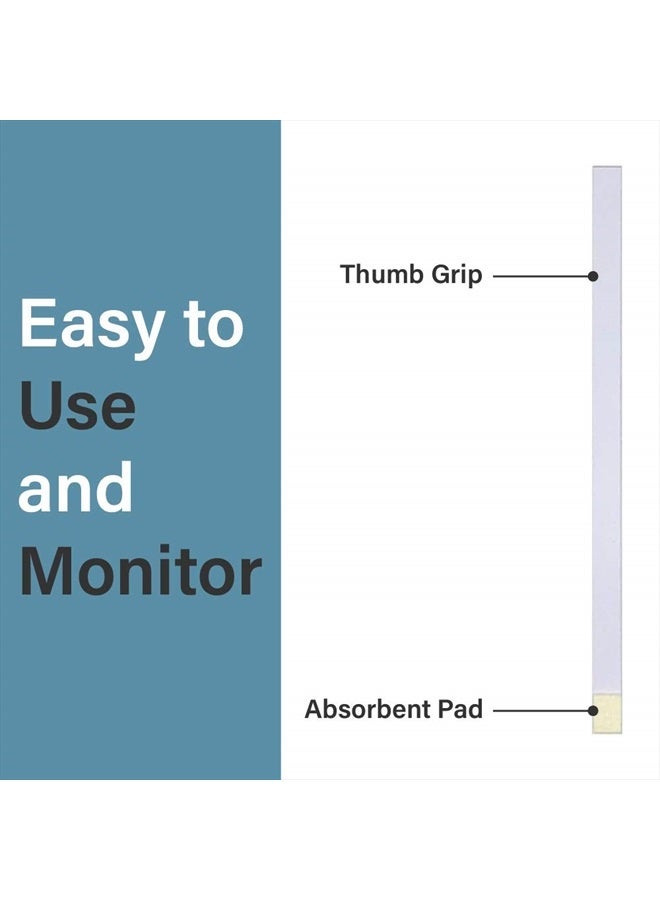 Easy to
Use
and
Monitor

Thumb Grip

Absorbent Pad